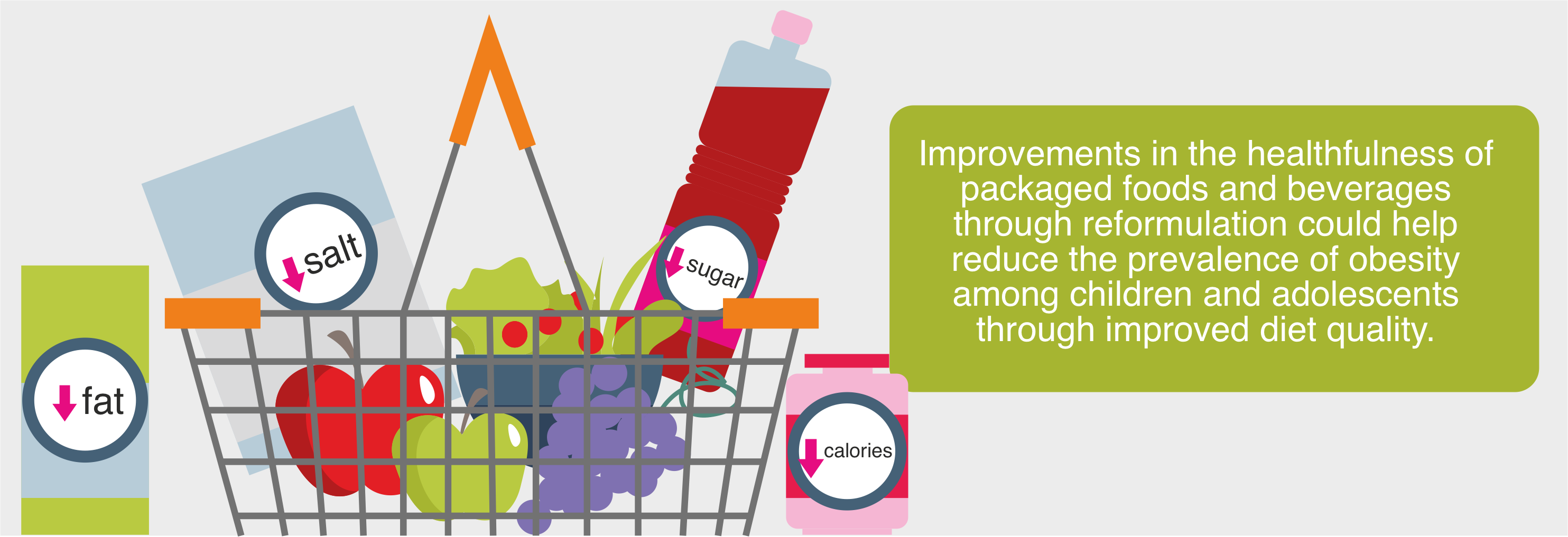 fat

salt

sugar

calories

Improvements in the healthfulness of packaged foods and beverages through reformulation could help reduce the prevalence of obesity among children and adolescents through improved diet quality.